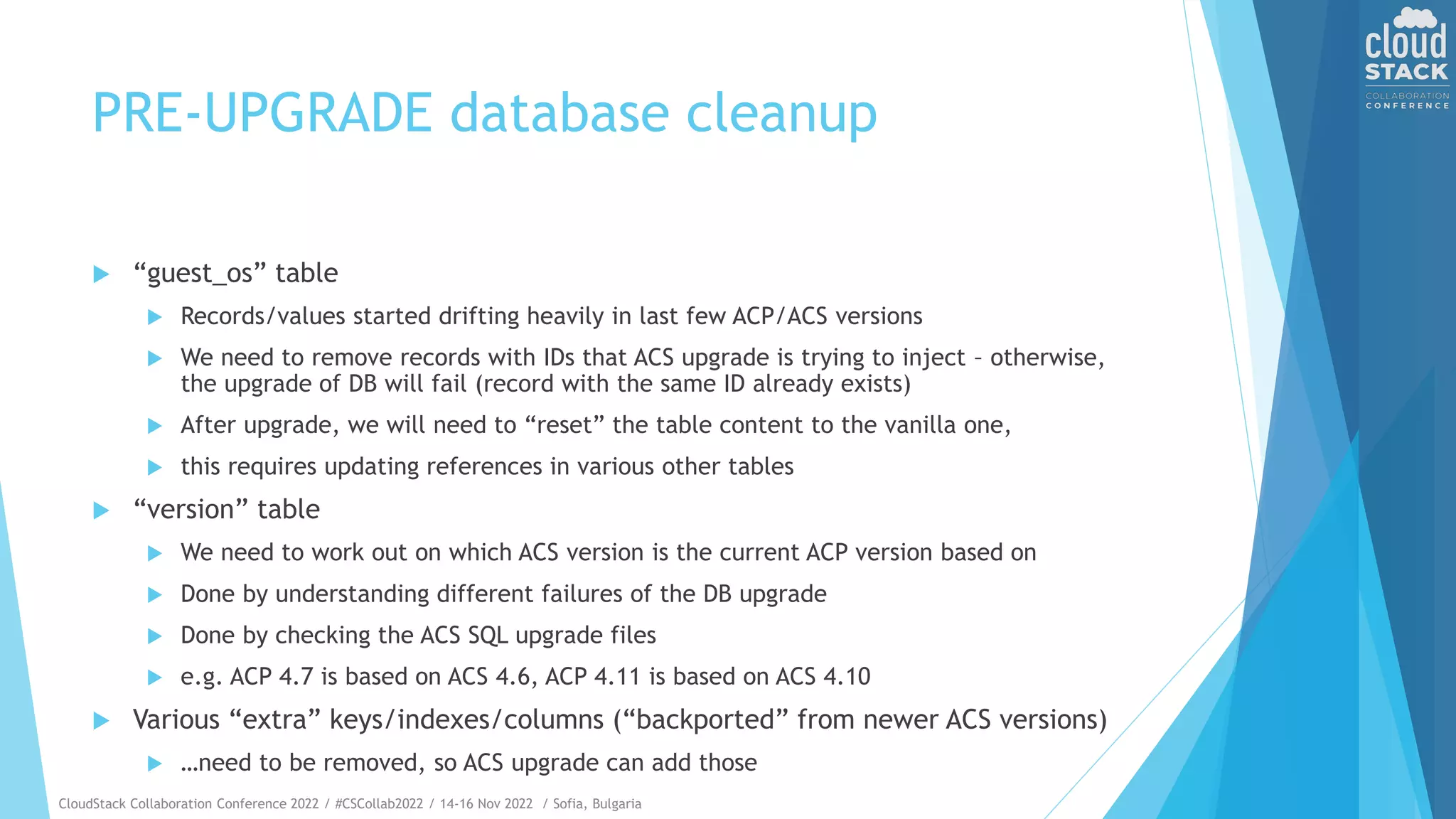 cloud
STACK
COLLABORATION
CONFERENCE

PRE-UPGRADE database cleanup

“guest_os” table

Records/values started drifting heavily in last few ACP/ACS versions

We need to remove records with IDs that ACS upgrade is trying to inject – otherwise, the upgrade of DB will fail (record with the same ID already exists)

After upgrade, we will need to “reset” the table content to the vanilla one,

this requires updating references in various other tables

“version” table

We need to work out on which ACS version is the current ACP version based on

Done by understanding different failures of the DB upgrade

Done by checking the ACS SQL upgrade files

e.g. ACP 4.7 is based on ACS 4.6, ACP 4.11 is based on ACS 4.10

Various “extra” keys/indexes/columns (“backported” from newer ACS versions)

…need to be removed, so ACS upgrade can add those

CloudStack Collaboration Conference 2022 / #CSCollab2022 / 14-16 Nov 2022 / Sofia, Bulgaria